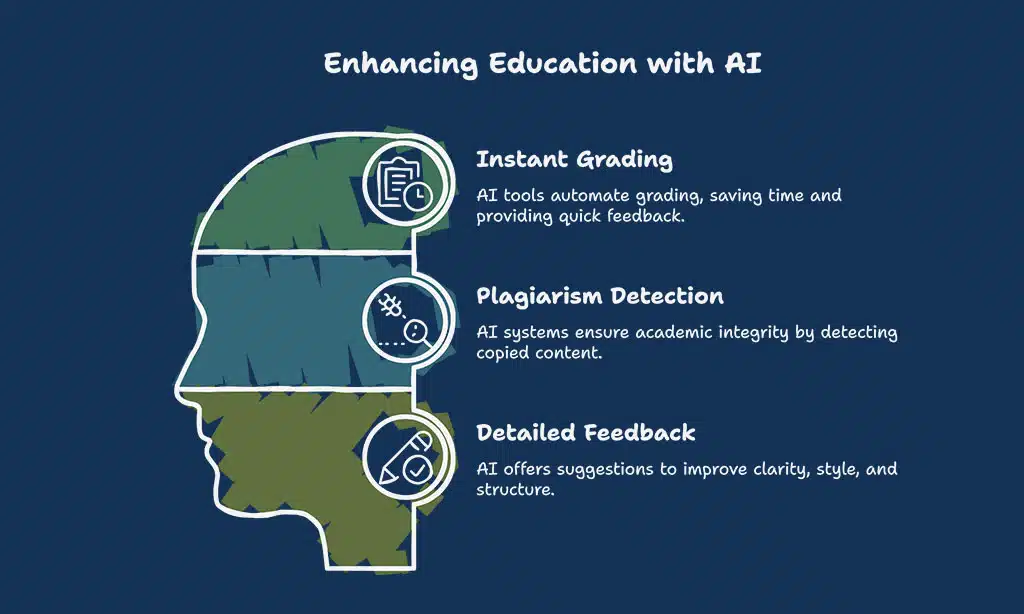 Enhancing Education with AI

Instant Grading

AI tools automate grading, saving time and providing quick feedback.

Plagiarism Detection

AI systems ensure academic integrity by detecting copied content.

Detailed Feedback

AI offers suggestions to improve clarity, style, and structure.